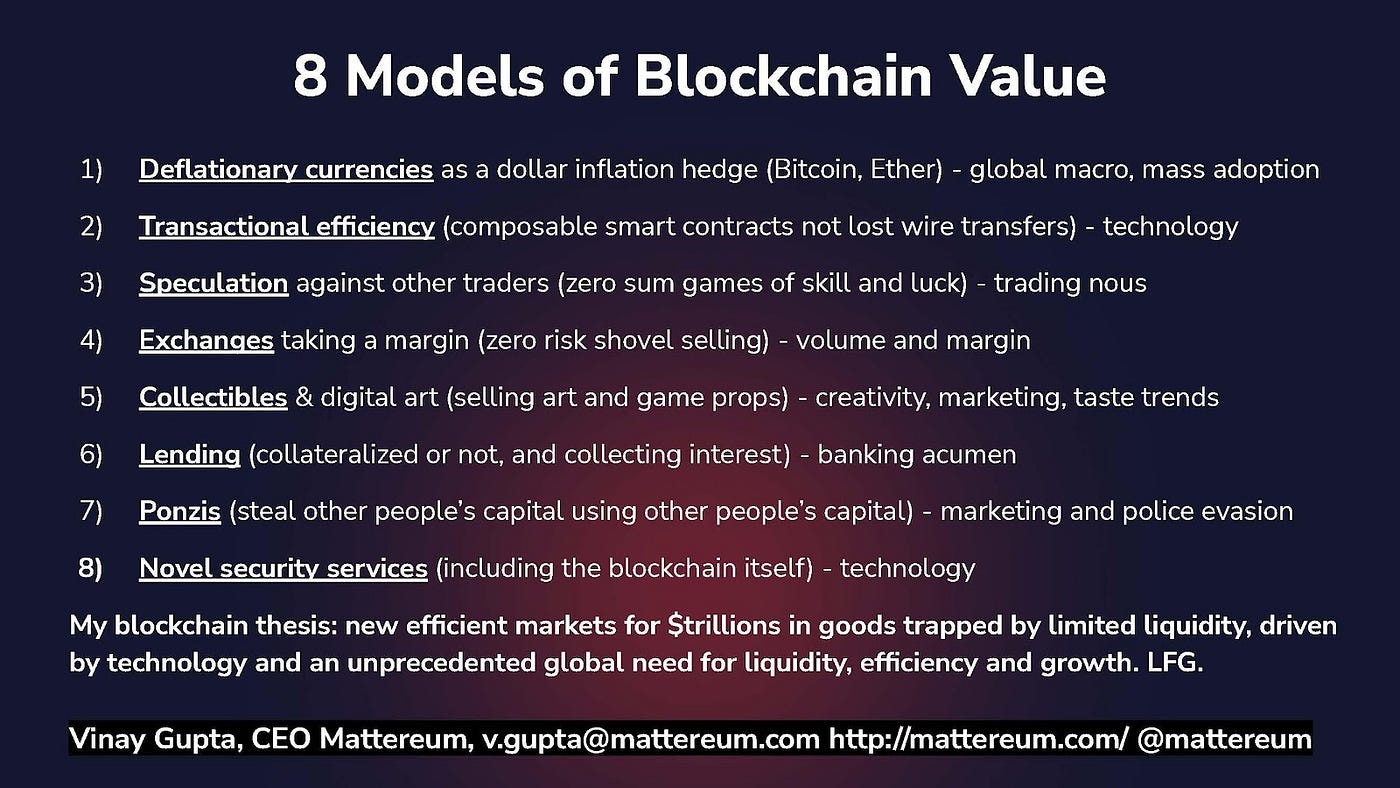 8 Models of Blockchain Value

1) Deflationary currencies as a dollar inflation hedge (Bitcoin, Ether) - global macro, mass adoption

2) Transactional efficiency (composable smart contracts not lost wire transfers) - technology

3) Speculation against other traders (zero sum games of skill and luck) - trading nous

4) Exchanges taking a margin (zero risk shovel selling) - volume and margin

5) Collectibles & digital art (selling art and game props) - creativity, marketing, taste trends

6) Lending (collateralized or not, and collecting interest) - banking acumen

7) Ponzis (steal other people's capital using other people's capital) - marketing and police evasion

8) Novel security services (including the blockchain itself) - technology

My blockchain thesis: new efficient markets for $trillions in goods trapped by limited liquidity, driven by technology and an unprecedented global need for liquidity, efficiency and growth. LFG.

Vinay Gupta, CEO Mattereum, v.gupta@mattereum.com http://mattereum.com/ @mattereum